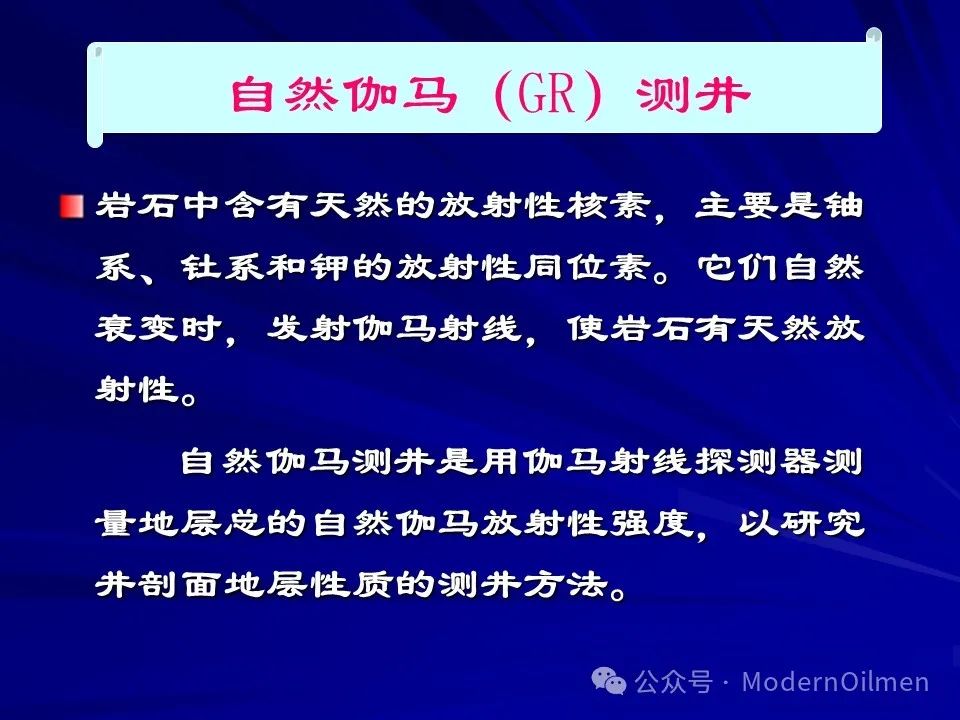 自然伽马（GR）测井

岩石中含有天然的放射性核素，主要是铀系、钍系和钾的放射性同位素。它们自然衰变时，发射伽马射线，使岩石有天然放射性。

自然伽马测井是用伽马射线探测器测量地层总的自然伽马放射性强度，以研究井剖面地层性质的测井方法。

公众号 · ModernOilmen